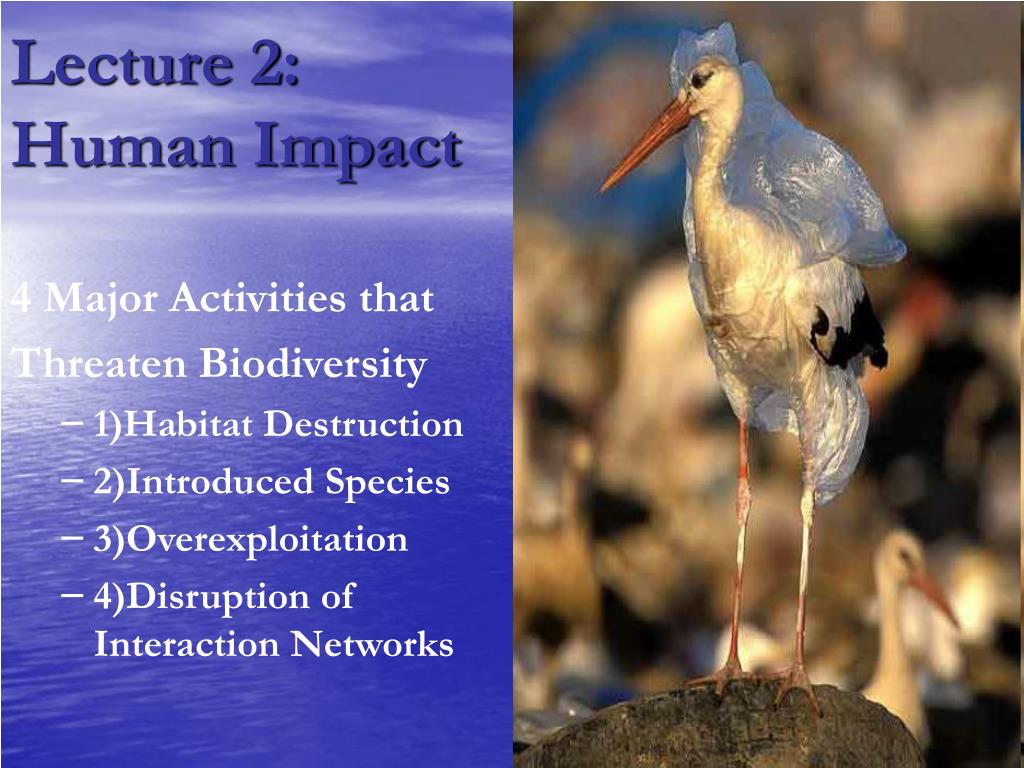 Lecture 2:
Human Impact

4 Major Activities that Threaten Biodiversity

– 1)Habitat Destruction
– 2)Introduced Species
– 3)Overexploitation
– 4)Disruption of Interaction Networks